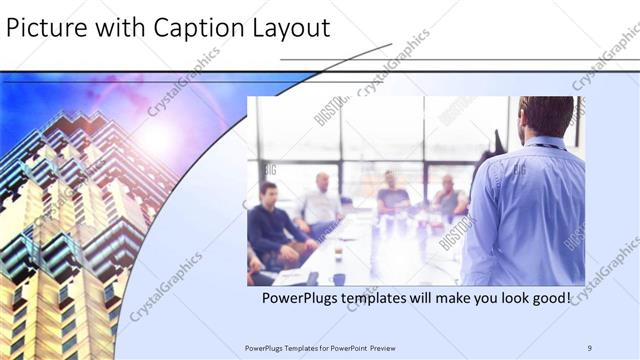 Picture with Caption Layout

CrystalGraphics

BIGSTOCK

PowerPlugs templates will make you look good!

PowerPlugs Templates for PowerPoint Preview

9